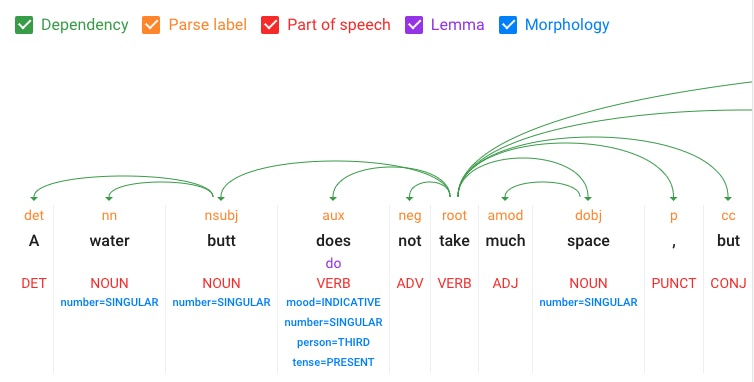 Dependency Parse label Part of speech Lemma Morphology

| det | nn | nsubj | aux | neg | root | amod | dobj | p | cc |
|---|---|---|---|---|---|---|---|---|---|
| A | water | butt | does | not | take | much | space | , | but |
| | | | do | | | | | | |
| DET | NOUN | NOUN | VERB | ADV | VERB | ADJ | NOUN | PUNCT | CONJ |
| | number=SINGULAR | number=SINGULAR | mood=INDICATIVE number=SINGULAR person=THIRD tense=PRESENT | | | | number=SINGULAR | | |